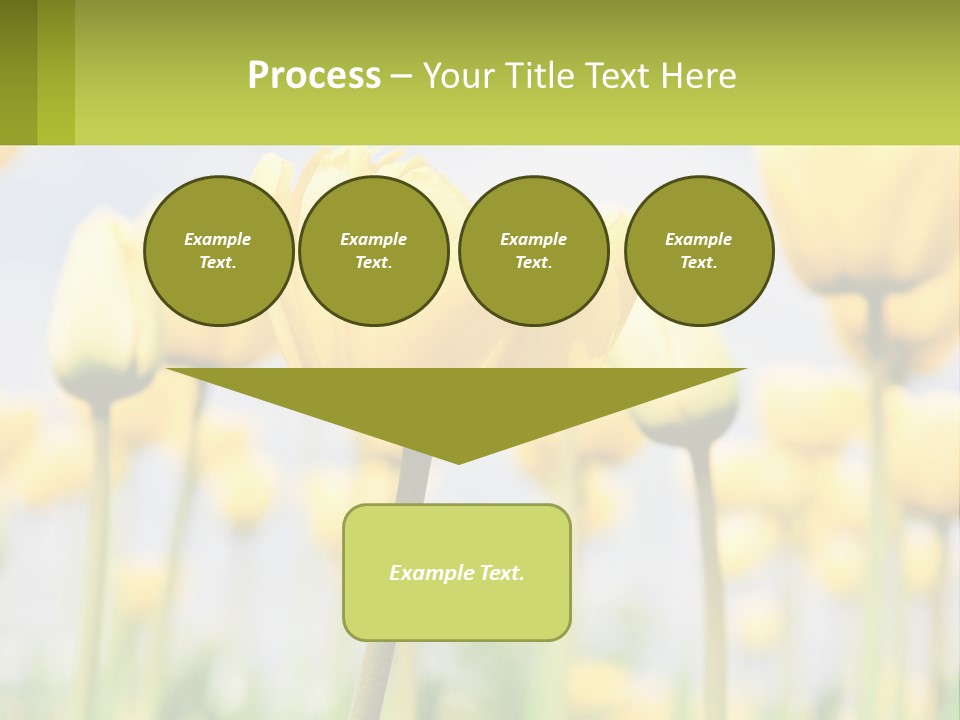 Process – Your Title Text Here

Example Text.

Example Text.

Example Text.

Example Text.

Example Text.